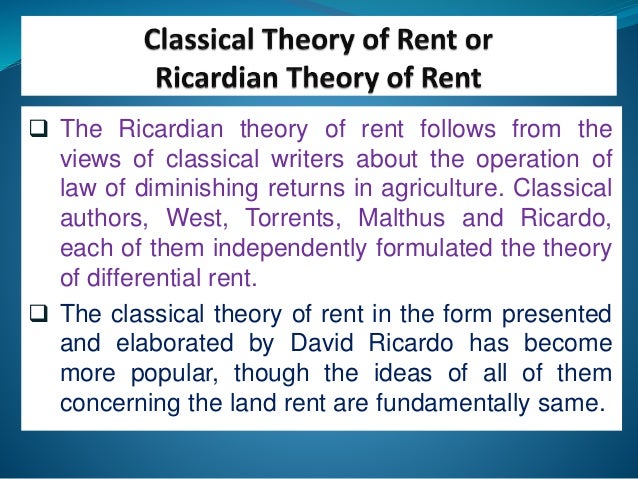 Classical Theory of Rent or
Ricardian Theory of Rent

❑ The Ricardian theory of rent follows from the views of classical writers about the operation of law of diminishing returns in agriculture. Classical authors, West, Torrents, Malthus and Ricardo, each of them independently formulated the theory of differential rent.

❑ The classical theory of rent in the form presented and elaborated by David Ricardo has become more popular, though the ideas of all of them concerning the land rent are fundamentally same.